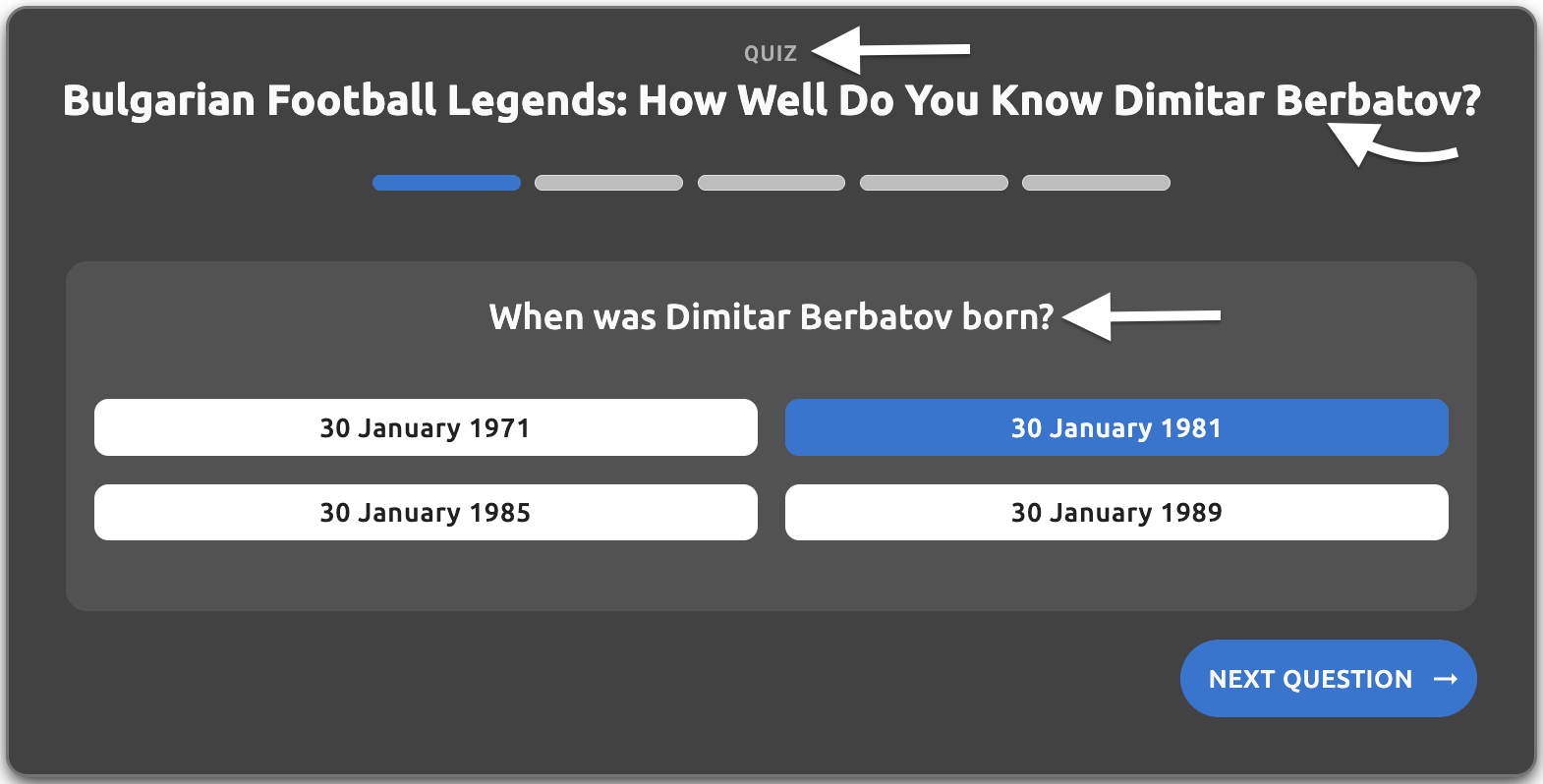 QUIZ

Bulgarian Football Legends: How Well Do You Know Dimitar Berbatov?

When was Dimitar Berbatov born?

30 January 1971

30 January 1981

30 January 1985

30 January 1989

NEXT QUESTION →